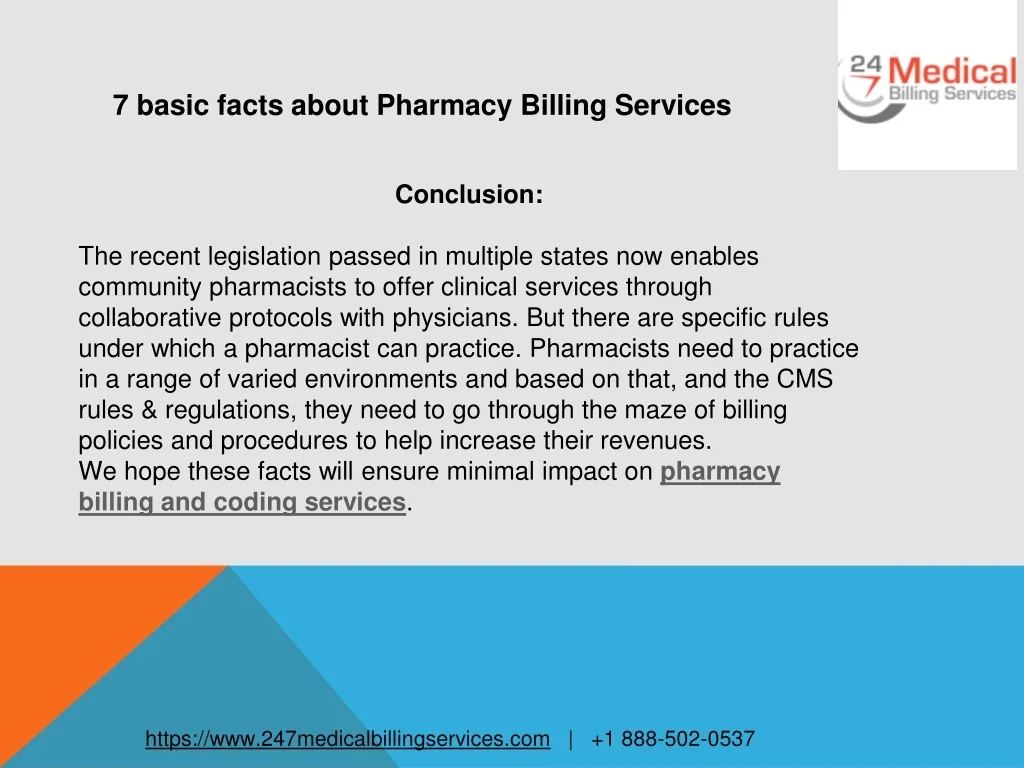 24 7 Medical Billing Services

7 basic facts about Pharmacy Billing Services

Conclusion:

The recent legislation passed in multiple states now enables community pharmacists to offer clinical services through collaborative protocols with physicians. But there are specific rules under which a pharmacist can practice. Pharmacists need to practice in a range of varied environments and based on that, and the CMS rules & regulations, they need to go through the maze of billing policies and procedures to help increase their revenues.
We hope these facts will ensure minimal impact on pharmacy billing and coding services.

https://www.247medicalbillingservices.com | +1 888-502-0537